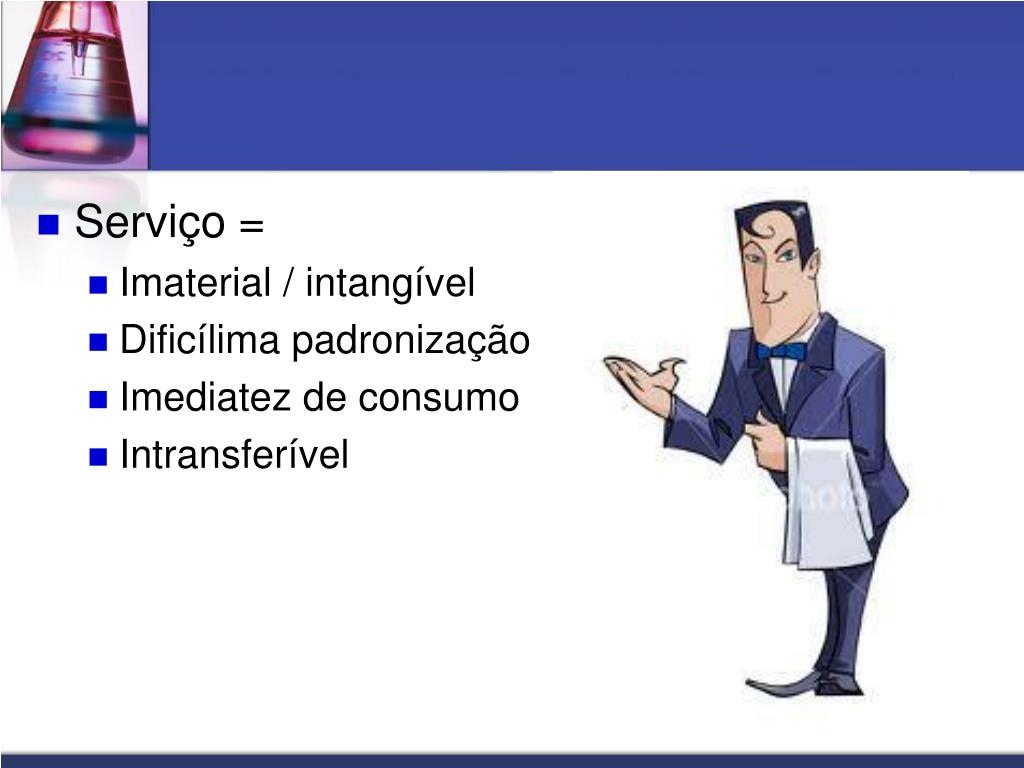 Serviço =

Imaterial / intangível

Dificílima padronização

Imediatez de consumo

Intransferível